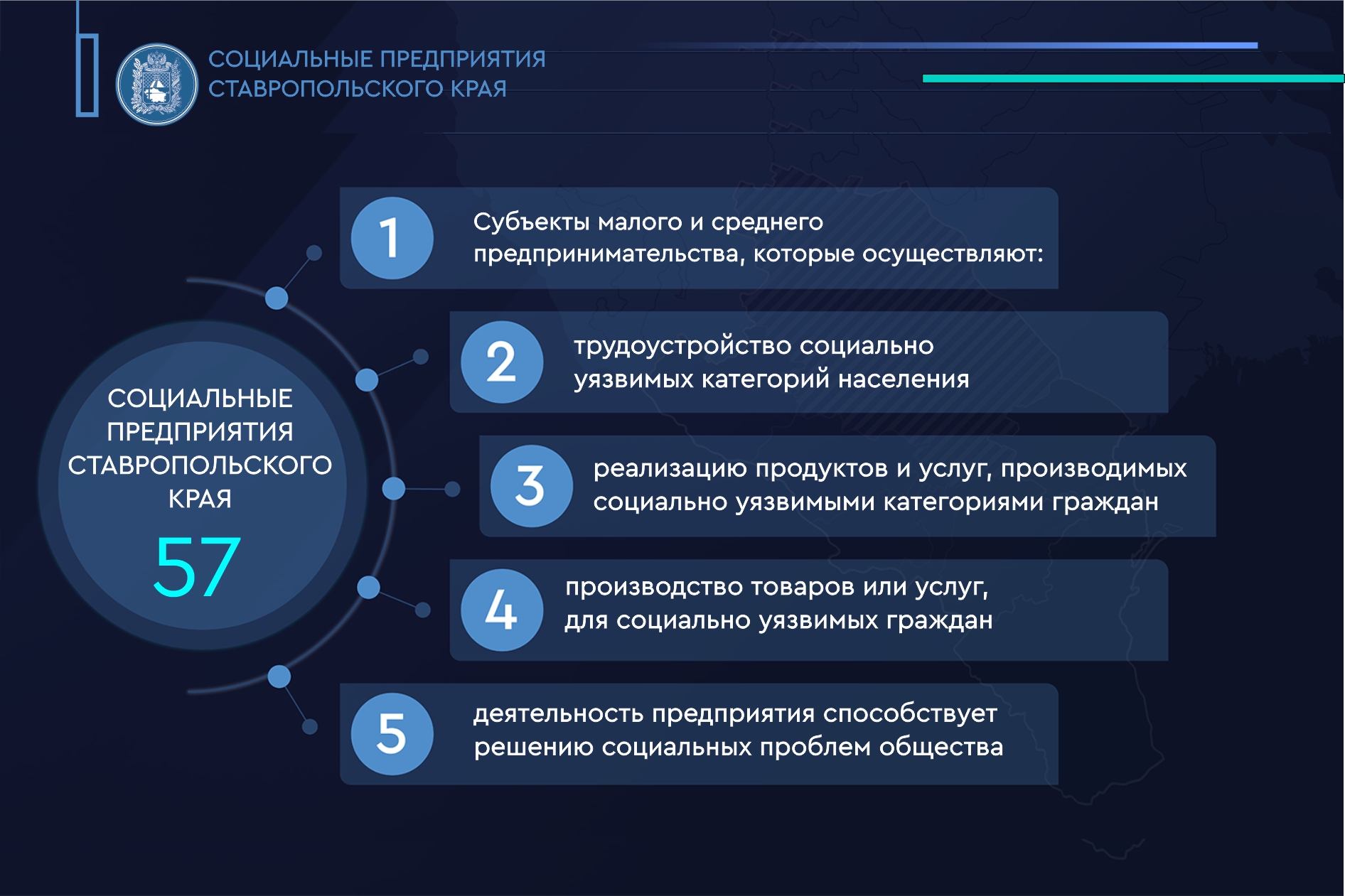 СОЦИАЛЬНЫЕ ПРЕДПРИЯТИЯ СТАВРОПОЛЬСКОГО КРАЯ

СОЦИАЛЬНЫЕ ПРЕДПРИЯТИЯ СТАВРОПОЛЬСКОГО КРАЯ
57

1 Субъекты малого и среднего предпринимательства, которые осуществляют:

2 трудоустройство социально уязвимых категорий населения

3 реализацию продуктов и услуг, производимых социально уязвимыми категориями граждан

4 производство товаров или услуг, для социально уязвимых граждан

5 деятельность предприятия способствует решению социальных проблем общества